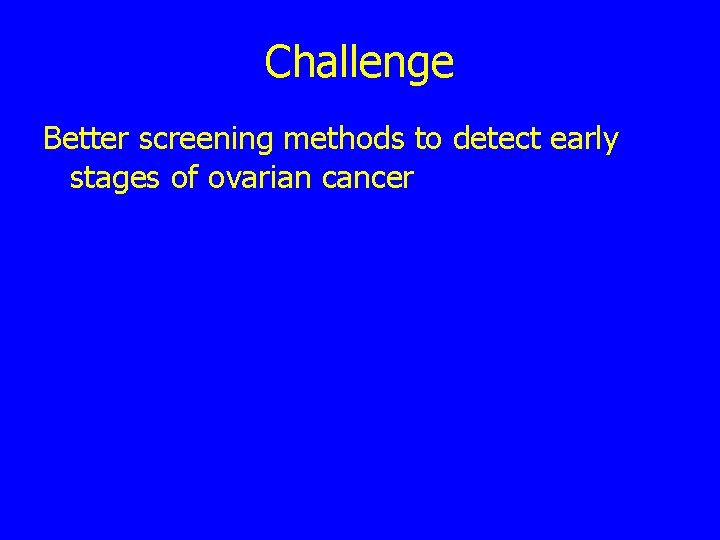 Challenge

Better screening methods to detect early stages of ovarian cancer